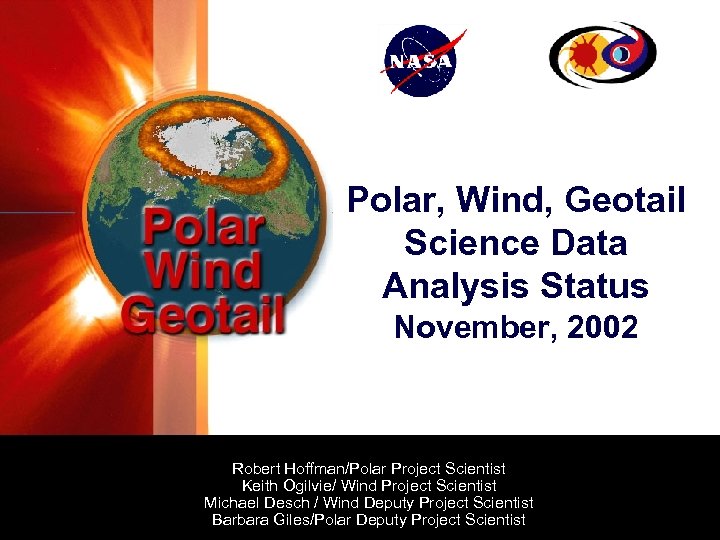 NASA

Polar
Wind
Geotail

Polar, Wind, Geotail Science Data Analysis Status
November, 2002

Robert Hoffman/Polar Project Scientist
Keith Ogilvie/ Wind Project Scientist
Michael Desch / Wind Deputy Project Scientist
Barbara Giles/Polar Deputy Project Scientist